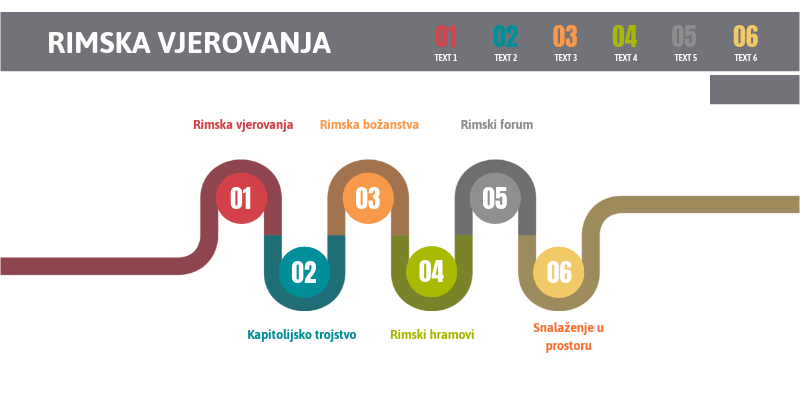 RIMSKA VJEROVANJA

01
TEXT 1

02
TEXT 2

03
TEXT 3

04
TEXT 4

05
TEXT 5

06
TEXT 6

Rimska vjerovanja

Rimska božanstva

Rimski forum

01

03

05

02

04

06

Kapitolijsko trojstvo

Rimski hramovi

Snalaženje u prostoru